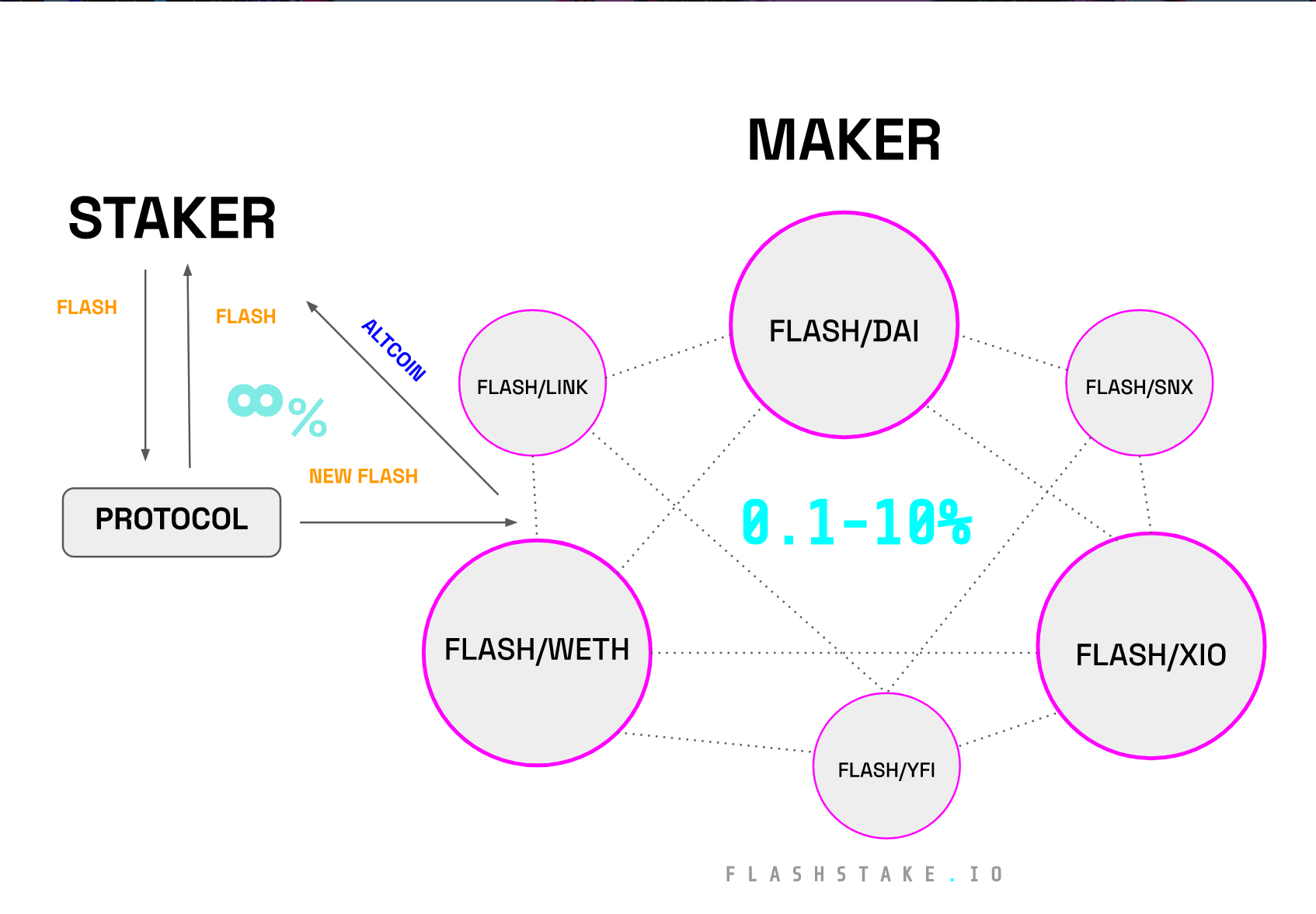 MAKER

STAKER

FLASH

FLASH

ALTCOIN

∞%

NEW FLASH

PROTOCOL

FLASH/LINK

FLASH/DAI

FLASH/SNX

0.1-10%

FLASH/WETH

FLASH/XIO

FLASH/YFI

FLASHSTAKE.IO